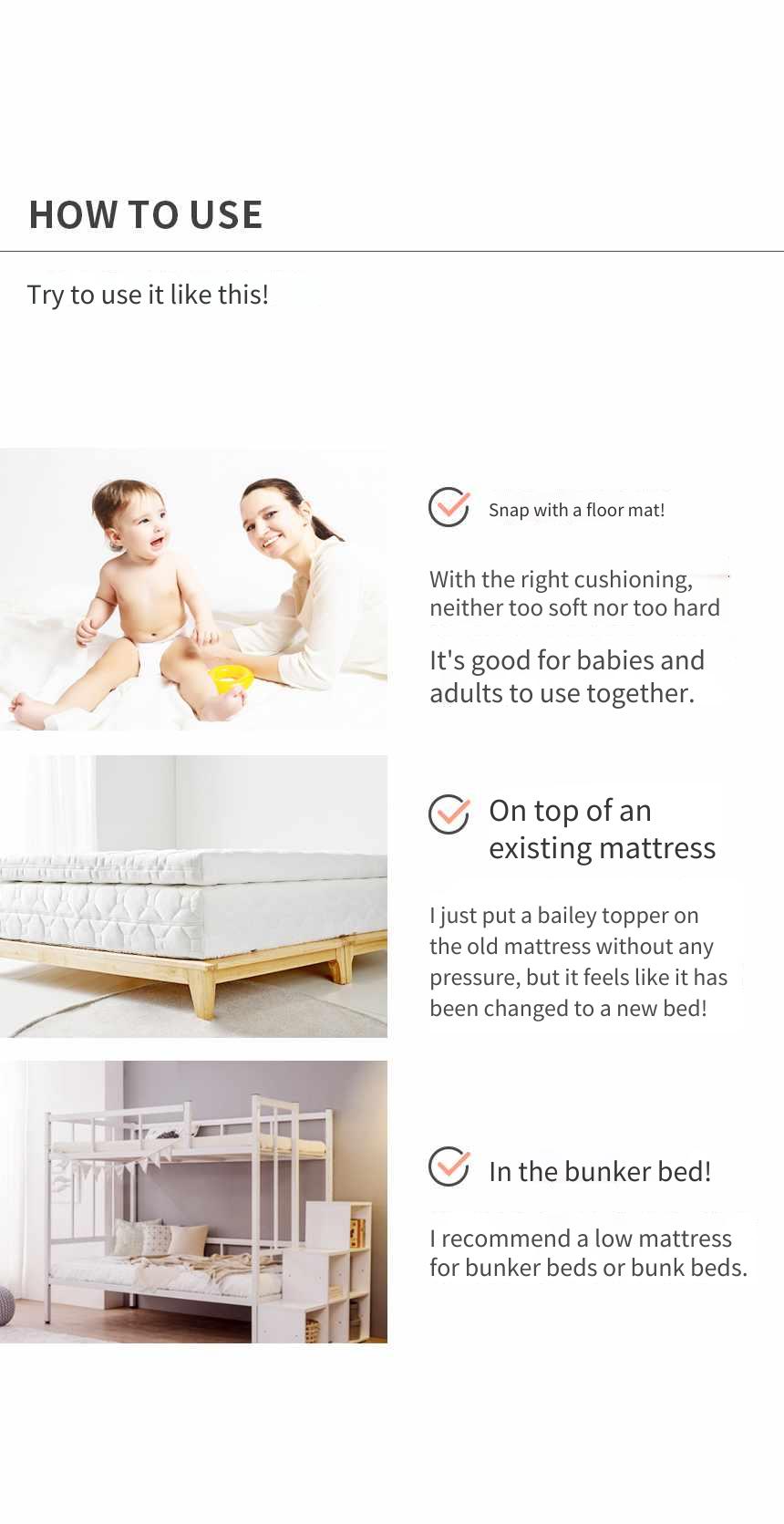 HOW TO USE

Try to use it like this!

Snap with a floor mat!

With the right cushioning, neither too soft nor too hard

It's good for babies and adults to use together.

On top of an existing mattress

I just put a bailey topper on the old mattress without any pressure, but it feels like it has been changed to a new bed!

In the bunker bed!

I recommend a low mattress for bunker beds or bunk beds.